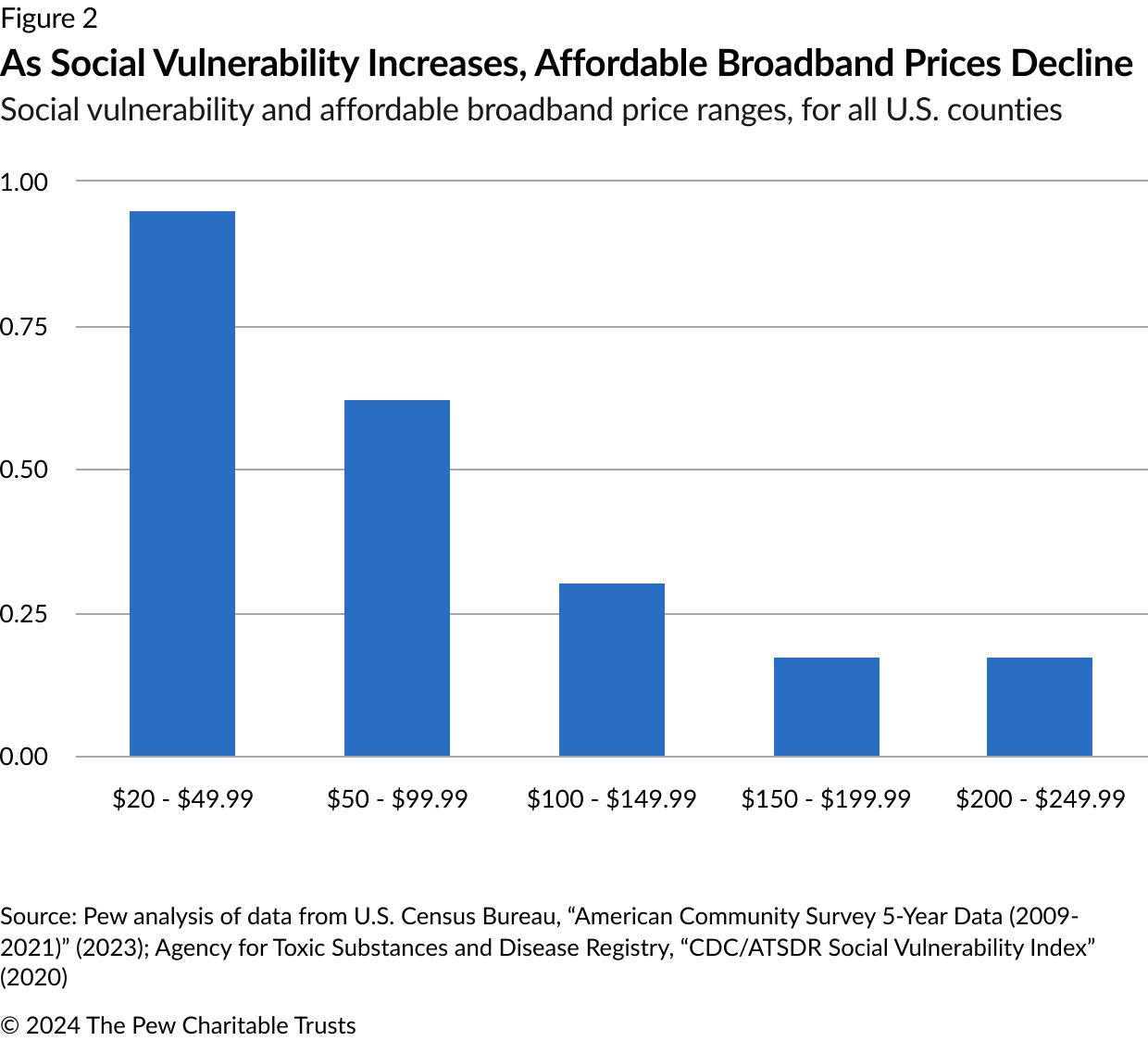 Figure 2

As Social Vulnerability Increases, Affordable Broadband Prices Decline

Social vulnerability and affordable broadband price ranges, for all U.S. counties

1.00
0.75
0.50
0.25
0.00

\$20 - \$49.99
\$50 - \$99.99
\$100 - \$149.99
\$150 - \$199.99
\$200 - \$249.99

Source: Pew analysis of data from U.S. Census Bureau, “American Community Survey 5-Year Data (2009-2021)” (2023); Agency for Toxic Substances and Disease Registry, “CDC/ATSDR Social Vulnerability Index” (2020)

© 2024 The Pew Charitable Trusts